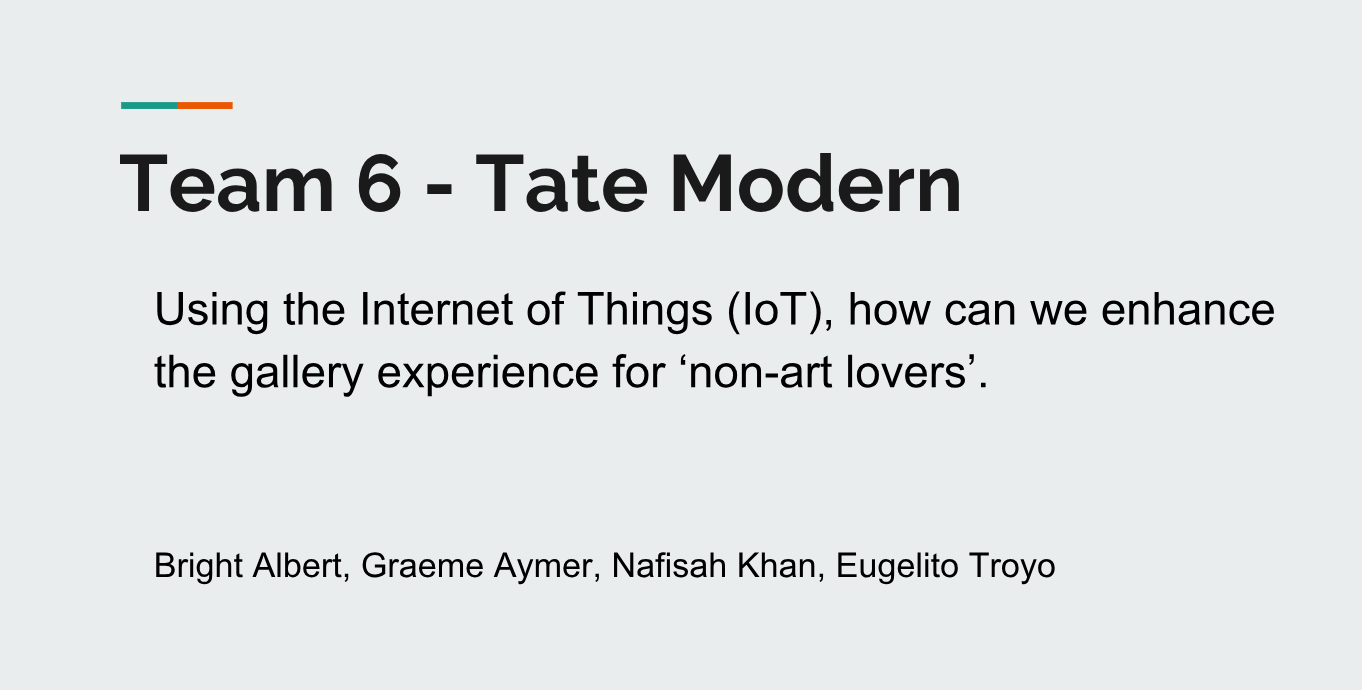 Team 6 - Tate Modern

Using the Internet of Things (IoT), how can we enhance the gallery experience for ‘non-art lovers’.

Bright Albert, Graeme Aymer, Nafisah Khan, Eugelito Troyo